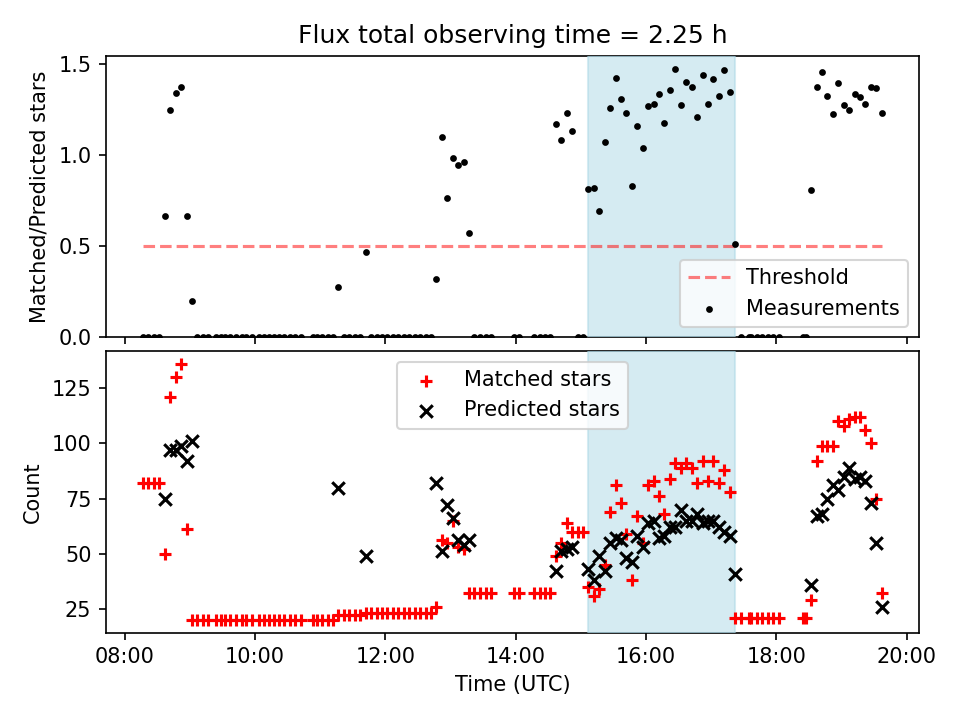 Flux total observing time = 2.25 h

Matched/Predicted stars

1.5
1.0
0.5
0.0

Threshold
Measurements

Count

125
100
75
50
25

Matched stars
Predicted stars

08:00
10:00
12:00
14:00
16:00
18:00
20:00

Time (UTC)